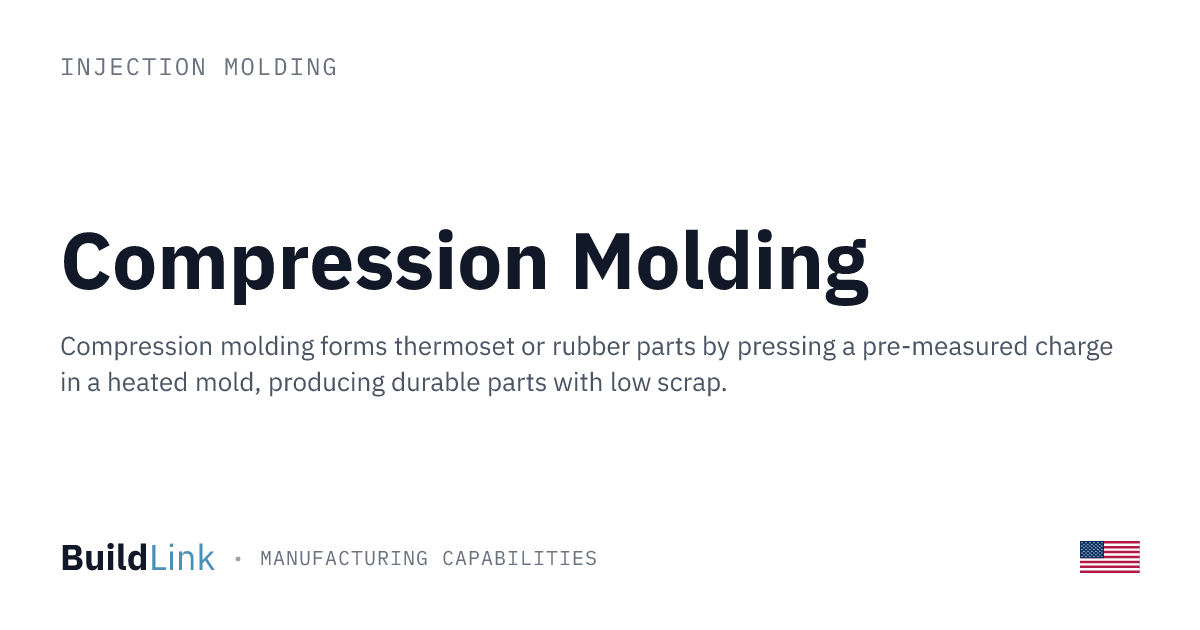 INJECTION MOLDING

Compression Molding

Compression molding forms thermoset or rubber parts by pressing a pre-measured charge in a heated mold, producing durable parts with low scrap.

BuildLink • MANUFACTURING CAPABILITIES